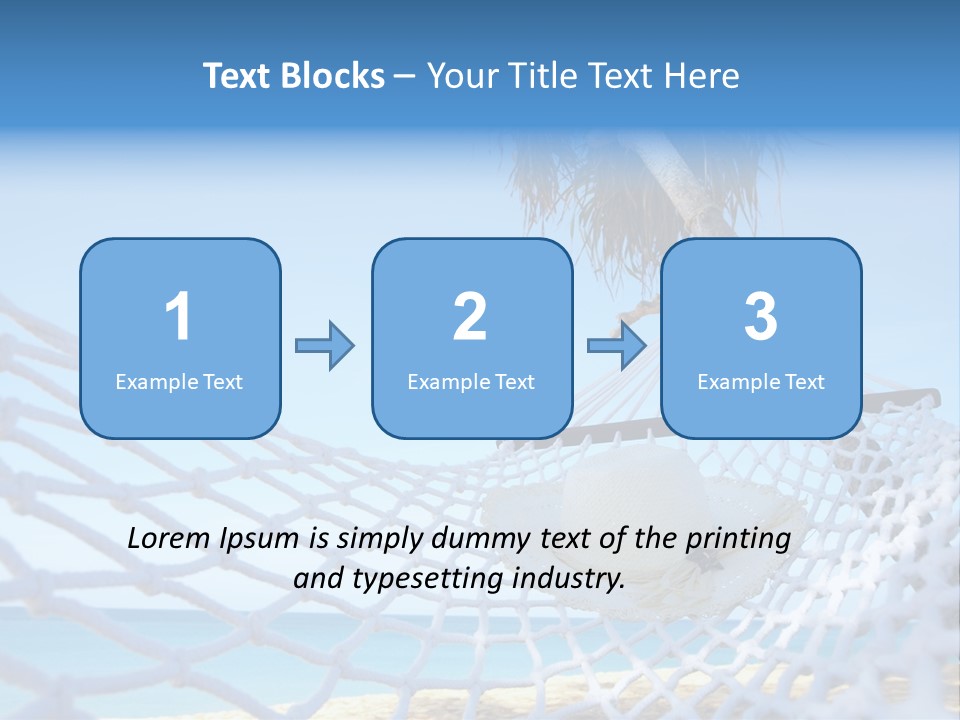 Text Blocks – Your Title Text Here

1
Example Text

2
Example Text

3
Example Text

Lorem Ipsum is simply dummy text of the printing and typesetting industry.